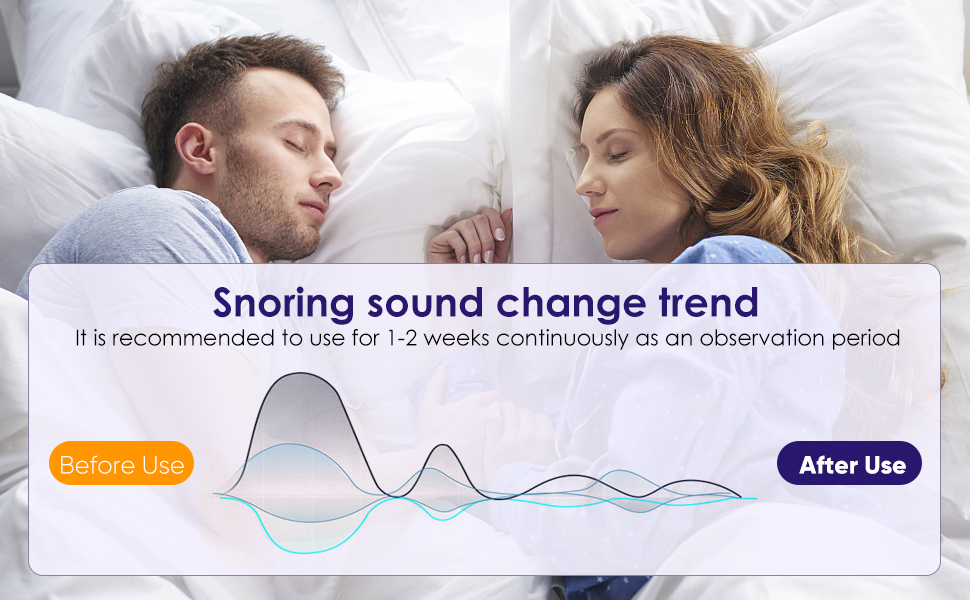 Snoring sound change trend
It is recommended to use for 1-2 weeks continuously as an observation period

Before Use

After Use